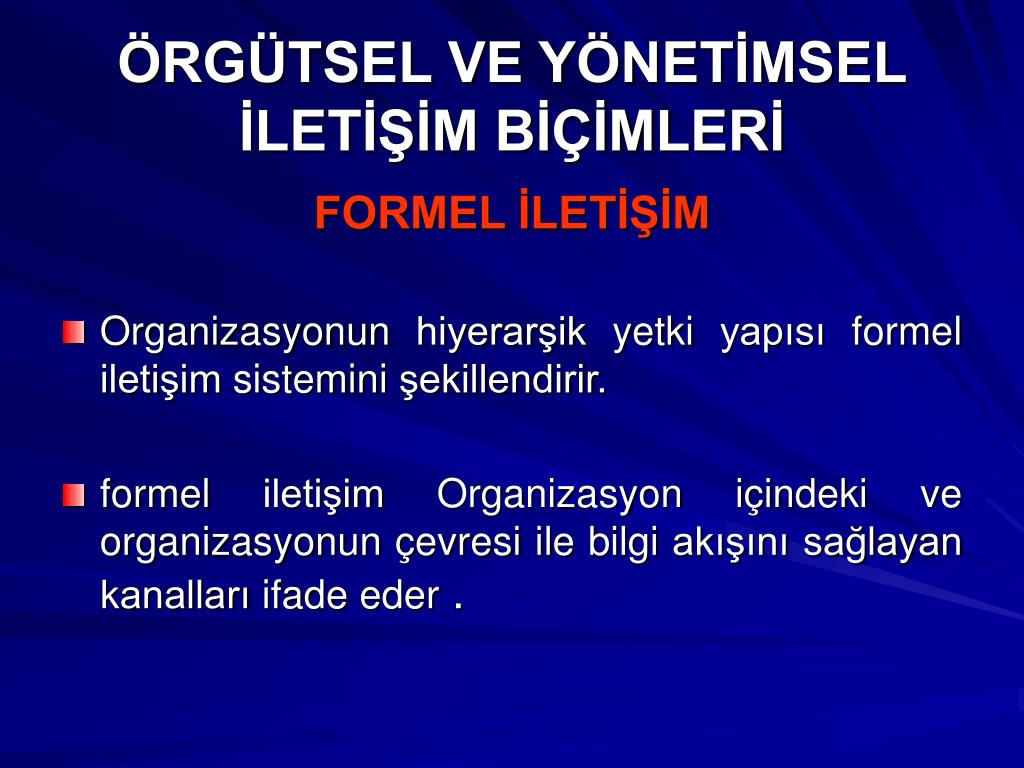 ÖRGÜTSEL VE YÖNETİMSEL İLETİŞİM BİÇİMLERİ

FORMEL İLETİŞİM

Organizasyonun hiyerarşik yetki yapısı formel iletişim sistemini şekillendirir.

formel iletişim Organizasyon içindeki ve organizasyonun çevresi ile bilgi akışını sağlayan kanalları ifade eder .